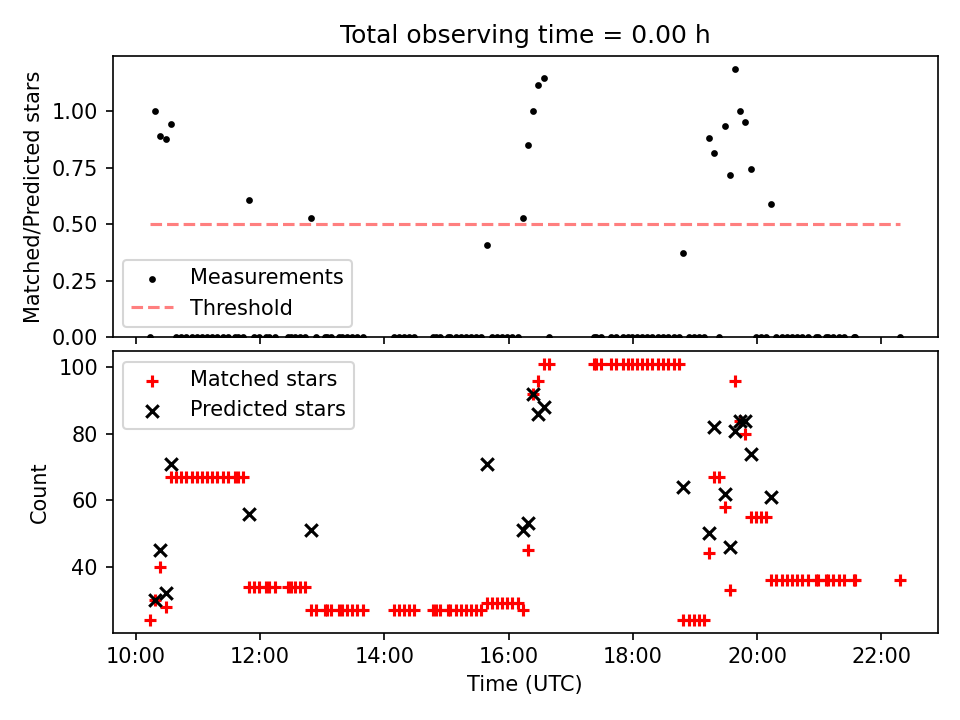 Total observing time = 0.00 h

Matched/Predicted stars

1.00
0.75
0.50
0.25
0.00

Measurements
Threshold

Count

100
80
60
40

Matched stars
Predicted stars

10:00
12:00
14:00
16:00
18:00
20:00
22:00

Time (UTC)